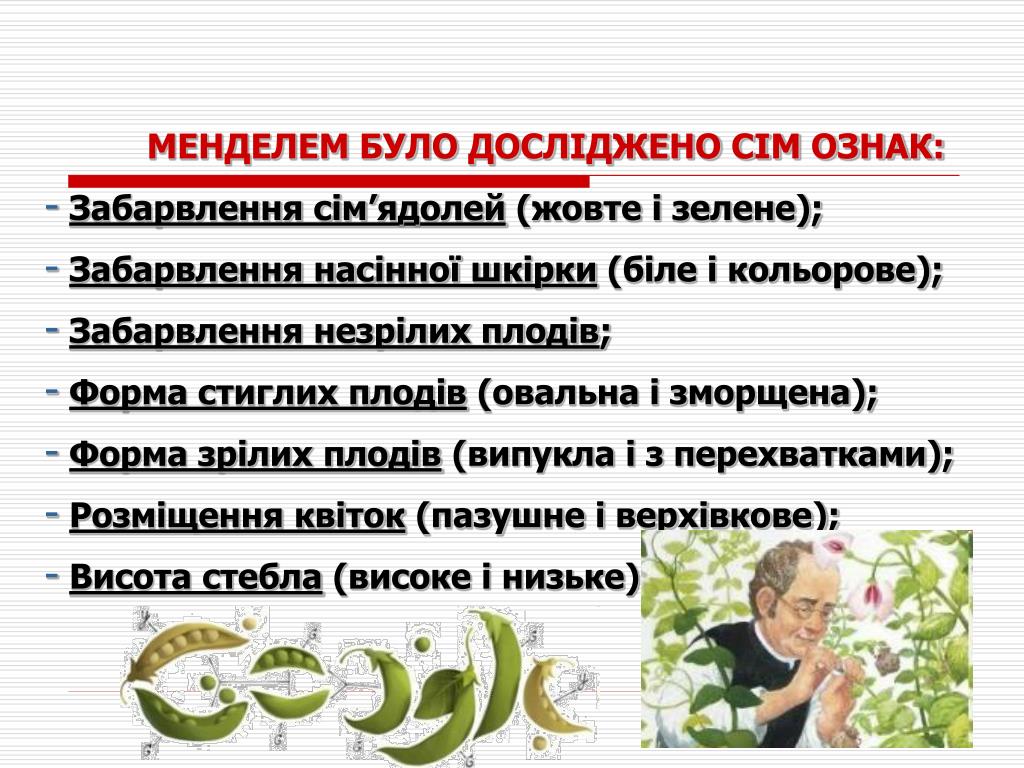 МЕНДЕЛЕМ БУЛО ДОСЛІДЖЕНО СІМ ОЗНАК:

- Забарвлення сім'ядолей (жовте і зелене);
- Забарвлення насінної шкірки (біле і кольорове);
- Забарвлення незрілих плодів;
- Форма стиглих плодів (овальна і зморщена);
- Форма зрілих плодів (випукла і з перехватками);
- Розміщення квіток (пазушне і верхівкове);
- Висота стебла (високе і низьке)